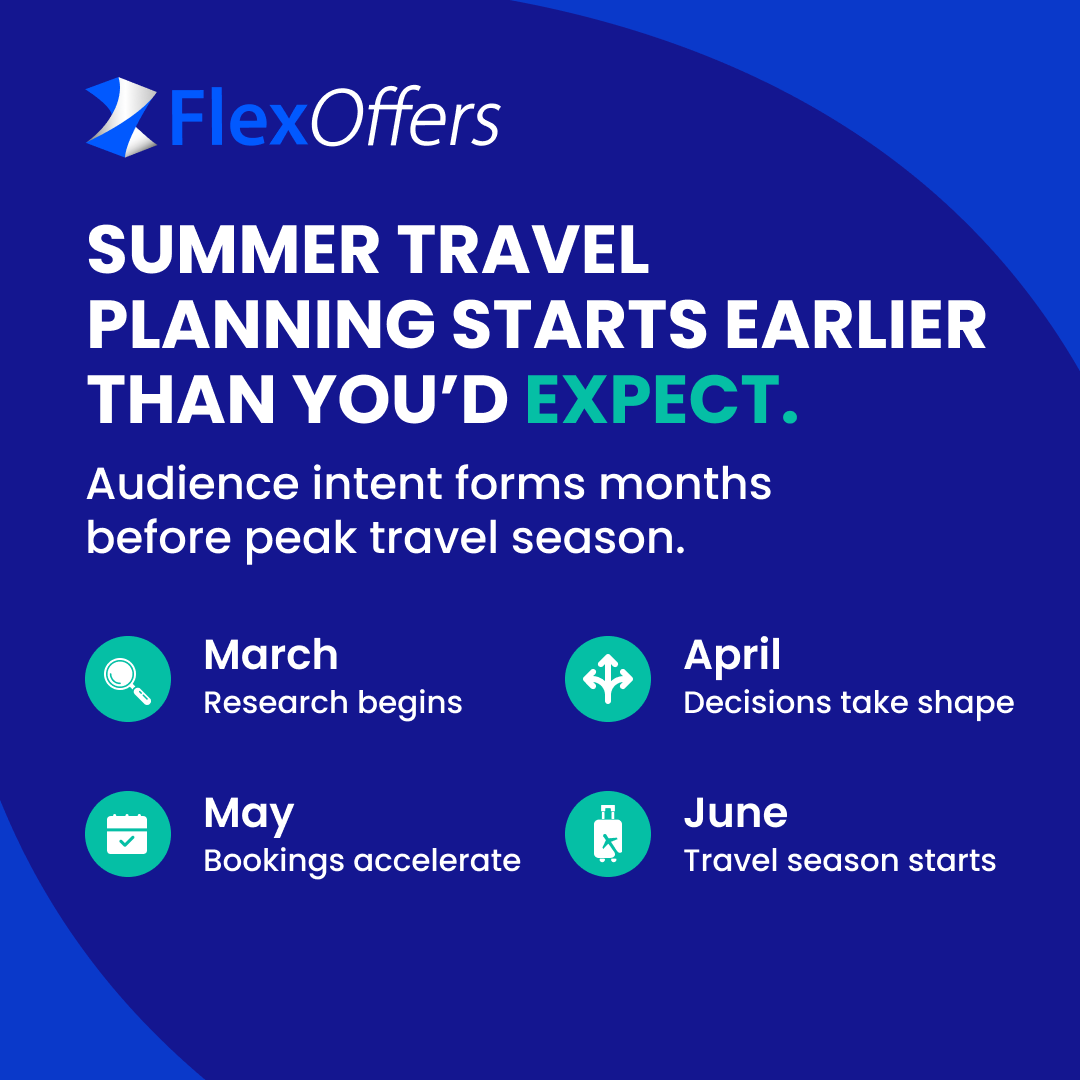 FlexOffers

SUMMER TRAVEL PLANNING STARTS EARLIER THAN YOU'D EXPECT.

Audience intent forms months before peak travel season.

March
Research begins

April
Decisions take shape

May
Bookings accelerate

June
Travel season starts